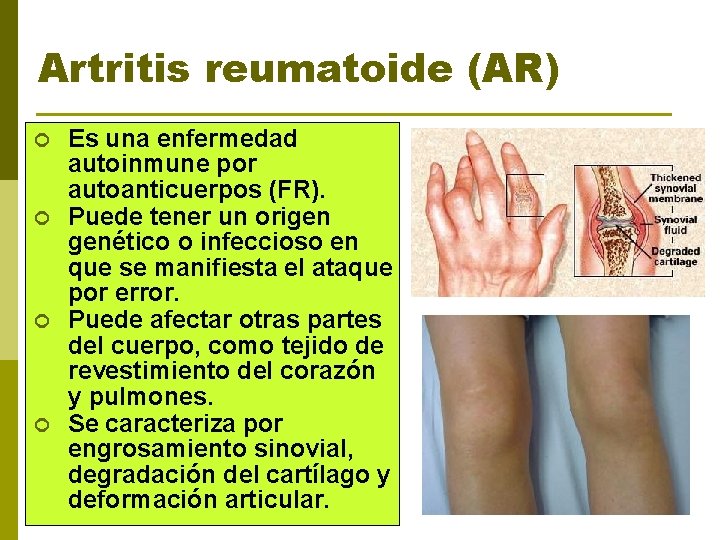 Artritis reumatoide (AR)

• Es una enfermedad autoinmune por autoanticuerpos (FR).
• Puede tener un origen genético o infeccioso en que se manifiesta el ataque por error.
• Puede afectar otras partes del cuerpo, como tejido de revestimiento del corazón y pulmones.
• Se caracteriza por engrosamiento sinovial, degradación del cartílago y deformación articular.

Thickened synovial membrane
Synovial fluid
Degraded cartilage